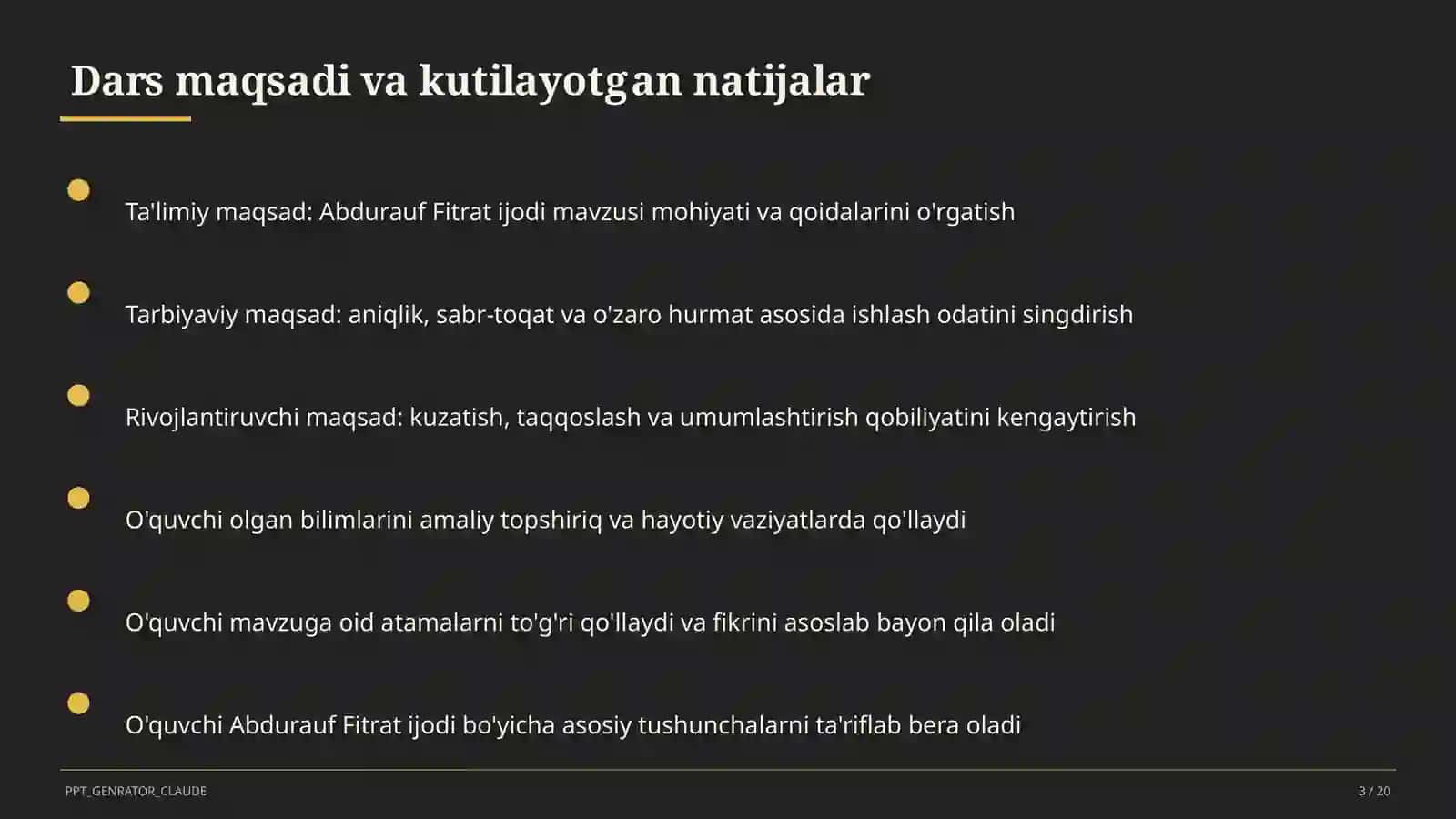 Dars maqsadi va kutilayotgan natijalar

Ta'limiy maqsad: Abdurauf Fitrat ijodi mavzusi mohiyati va qoidalarini o'rgatish

Tarbiyaviy maqsad: aniqlik, sabr-toqat va o'zaro hurmat asosida ishlash odatini singdirish

Rivojlantiruvchi maqsad: kuzatish, taqqoslash va umumlashtirish qobiliyatini kengaytirish

O'quvchi olgan bilimlarini amaliy topshiriq va hayotiy vaziyatlarda qo'llaydi

O'quvchi mavzuga oid atamalarni to'g'ri qo'llaydi va fikrini asoslab bayon qila oladi

O'quvchi Abdurauf Fitrat ijodi bo'yicha asosiy tushunchalarni ta'riflab bera oladi

PPT_GENRATOR_CLAUDE

3 / 20